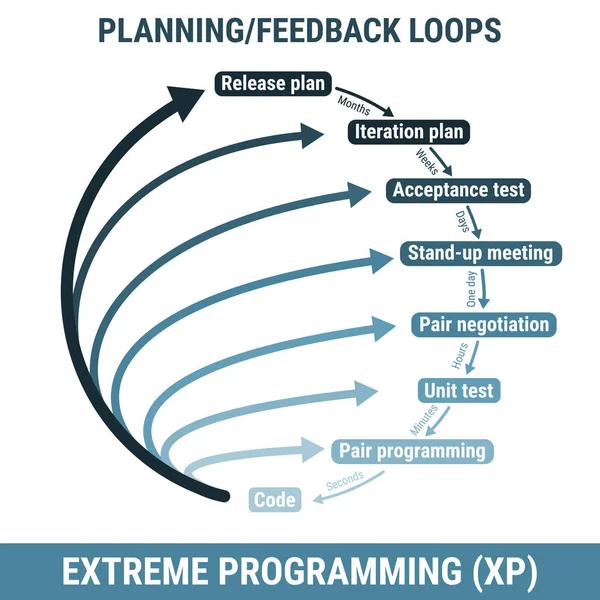 PLANNING/FEEDBACK LOOPS

Release plan
Months
Iteration plan
Weeks
Acceptance test
Days
Stand-up meeting
One day
Pair negotiation
Hours
Unit test
Minutes
Pair programming
Seconds
Code

EXTREME PROGRAMMING (XP)